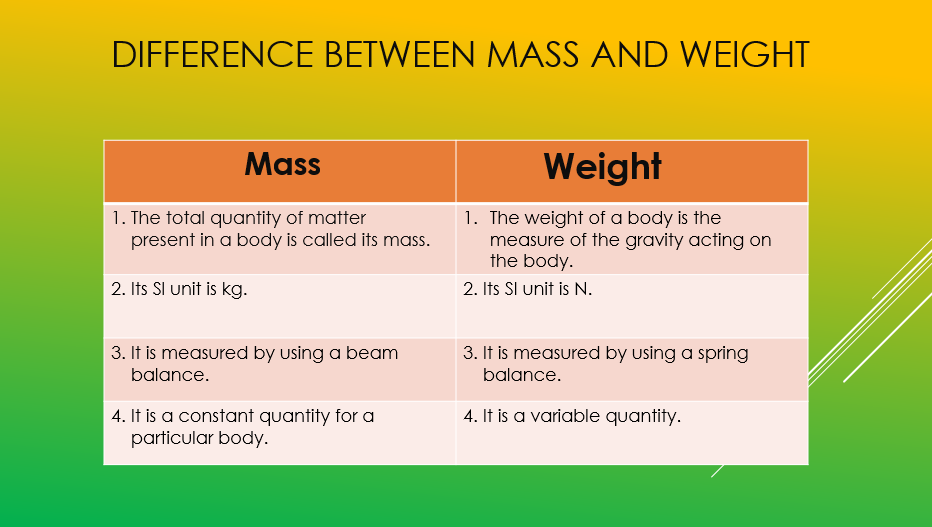 DIFFERENCE BETWEEN MASS AND WEIGHT

| Mass | Weight |
|---|---|
| 1. The total quantity of matter present in a body is called its mass. | 1. The weight of a body is the measure of the gravity acting on the body. |
| 2. Its SI unit is kg. | 2. Its SI unit is N. |
| 3. It is measured by using a beam balance. | 3. It is measured by using a spring balance. |
| 4. It is a constant quantity for a particular body. | 4. It is a variable quantity. |